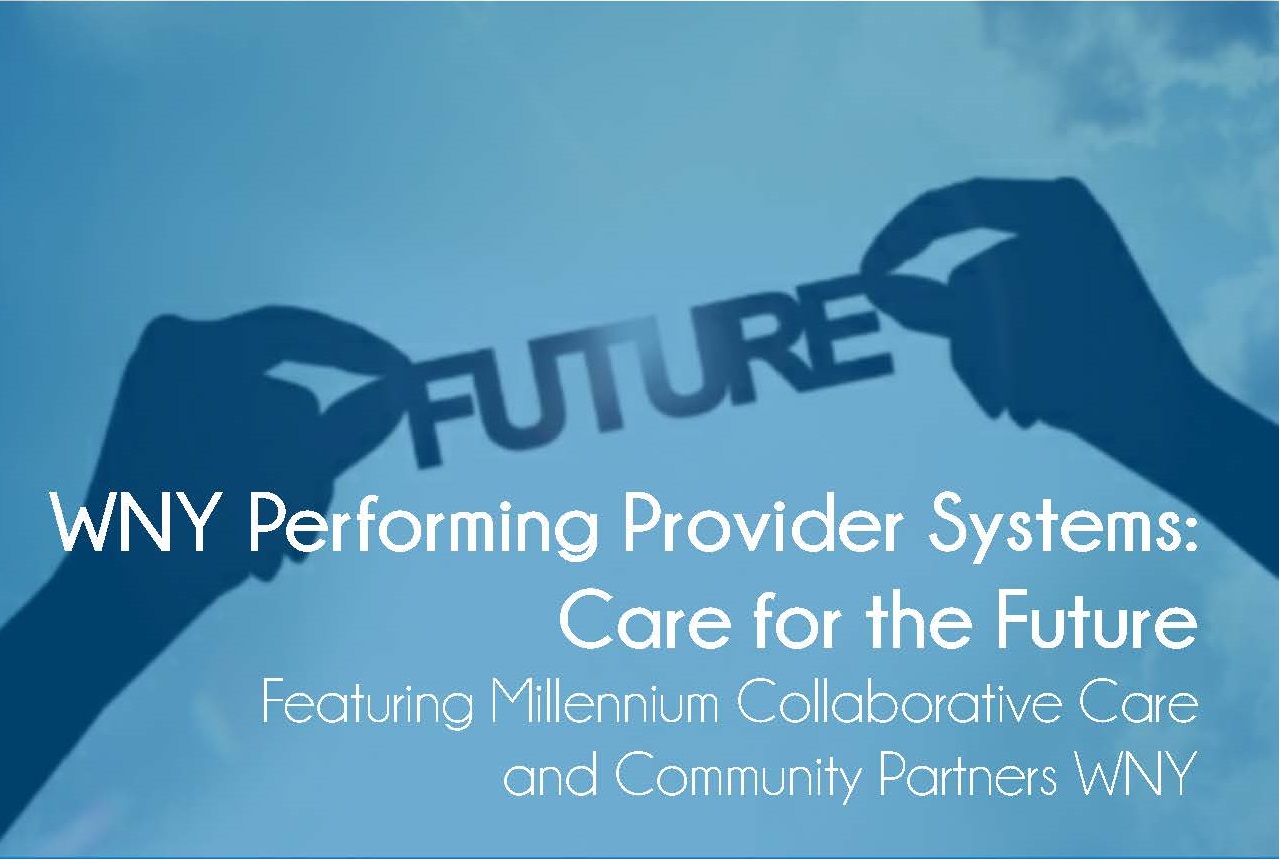 FUTURE

WNY Performing Provider Systems: Care for the Future

Featuring Millennium Collaborative Care and Community Partners WNY